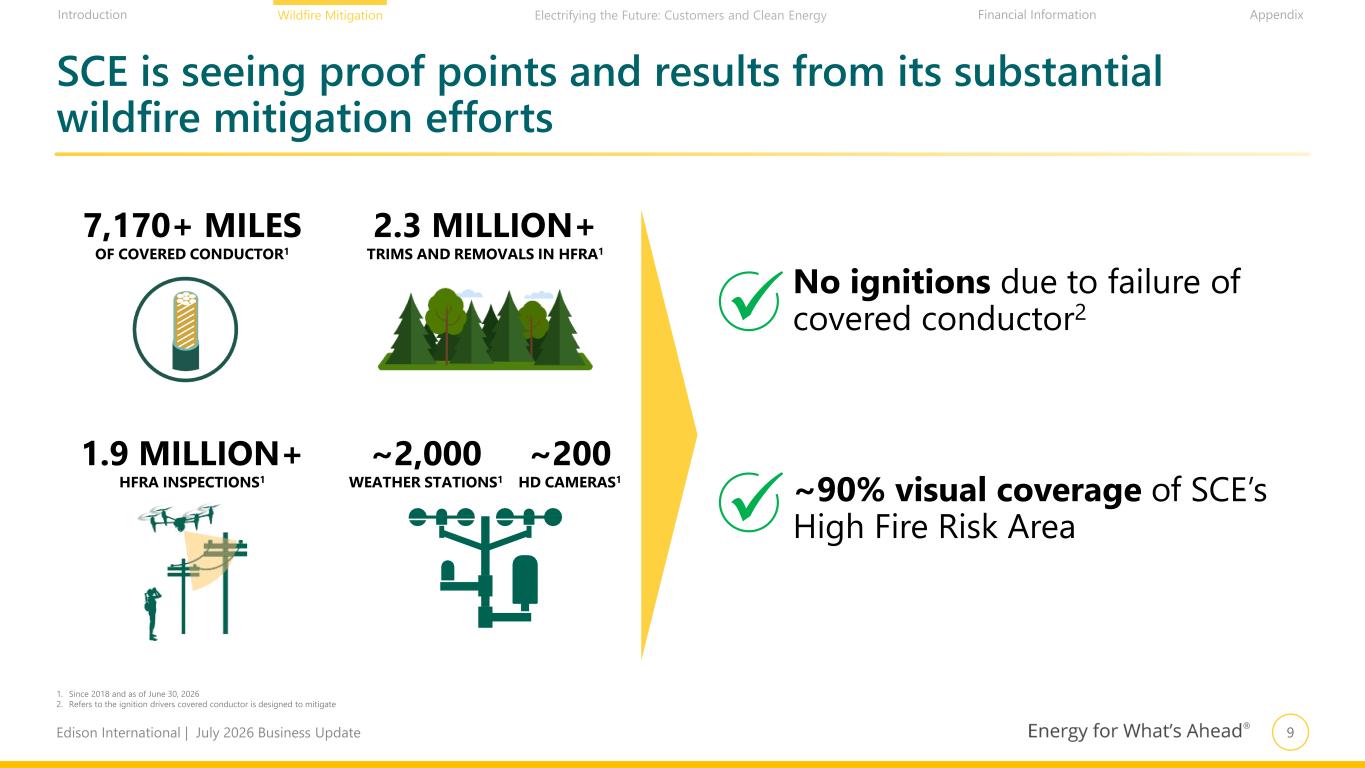 Introduction Wildfire Mitigation Electrifying the Future: Customers and Clean Energy Financial Information Appendix

SCE is seeing proof points and results from its substantial wildfire mitigation efforts

7,170+ MILES
OF COVERED CONDUCTOR$^1$

2.3 MILLION+
TRIMS AND REMOVALS IN HFRA$^1$

1.9 MILLION+
HFRA INSPECTIONS$^1$

~2,000
WEATHER STATIONS$^1$

~200
HD CAMERAS$^1$

No ignitions due to failure of covered conductor$^2$

~90% visual coverage of SCE's High Fire Risk Area

1. Since 2018 and as of June 30, 2026
2. Refers to the ignition drivers covered conductor is designed to mitigate

Edison International | July 2026 Business Update

Energy for What's Ahead®

9